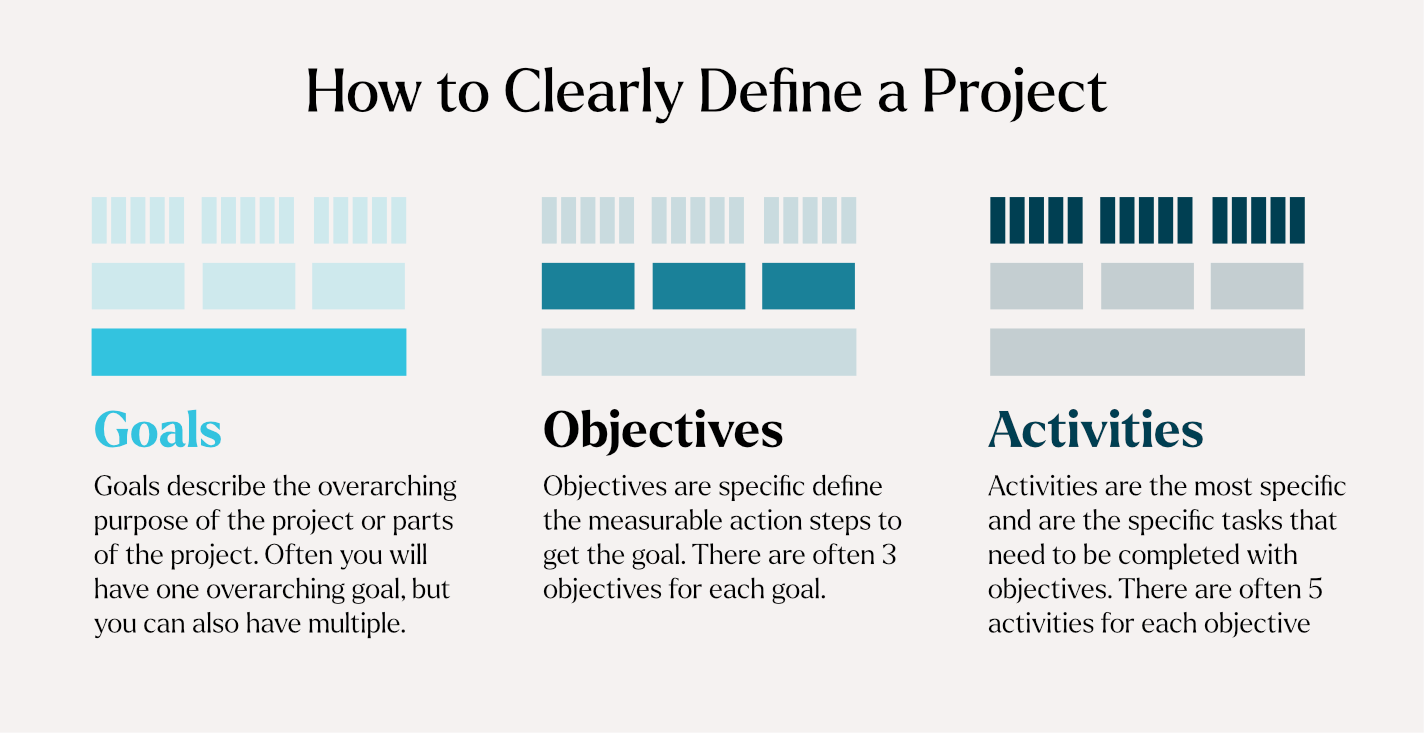 How to Clearly Define a Project

Goals

Goals describe the overarching purpose of the project or parts of the project. Often you will have one overarching goal, but you can also have multiple.

Objectives

Objectives are specific define the measurable action steps to get the goal. There are often 3 objectives for each goal.

Activities

Activities are the most specific and are the specific tasks that need to be completed with objectives. There are often 5 activities for each objective